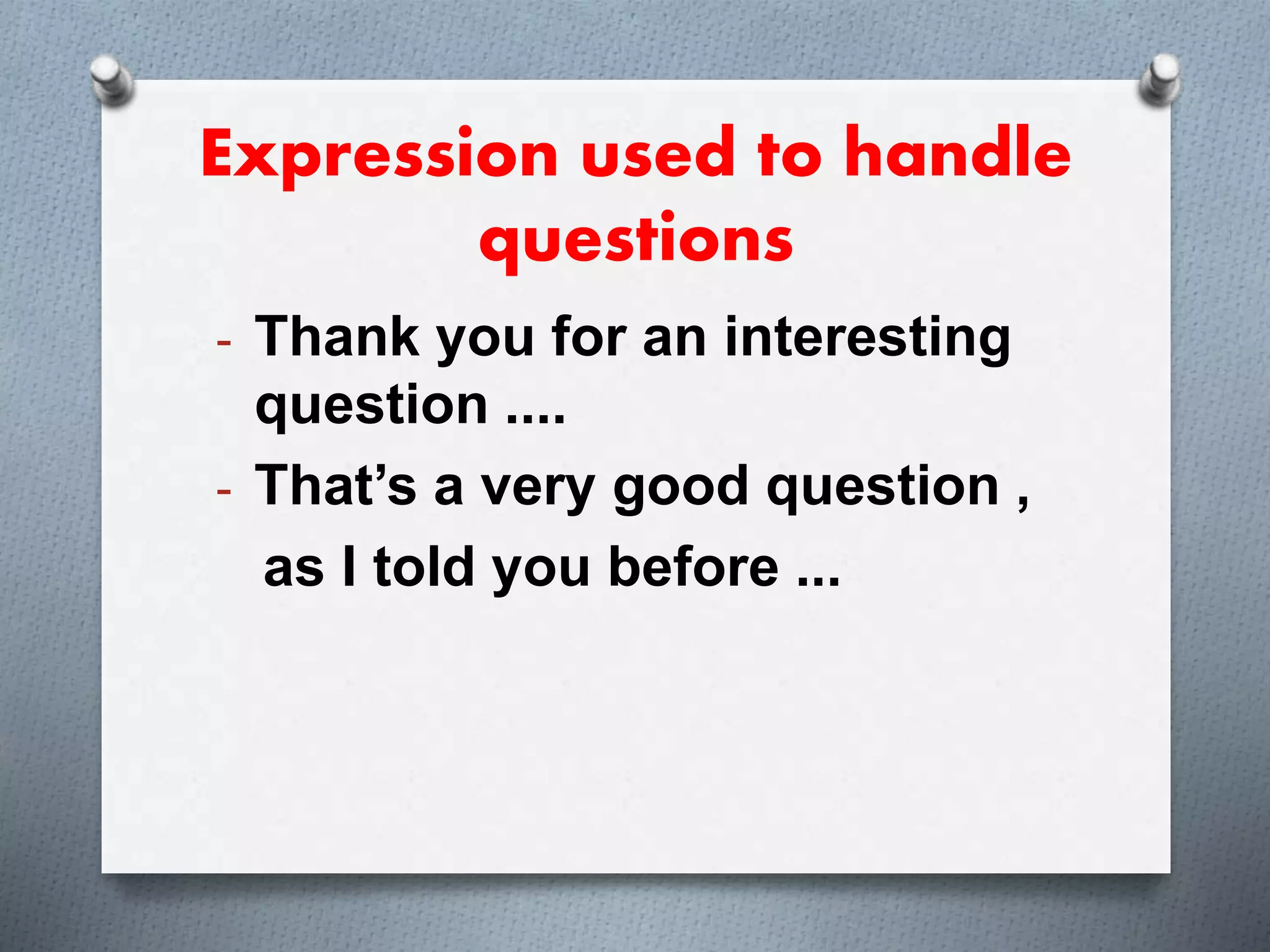 Expression used to handle questions

- Thank you for an interesting question ....
- That’s a very good question ,
as I told you before ...